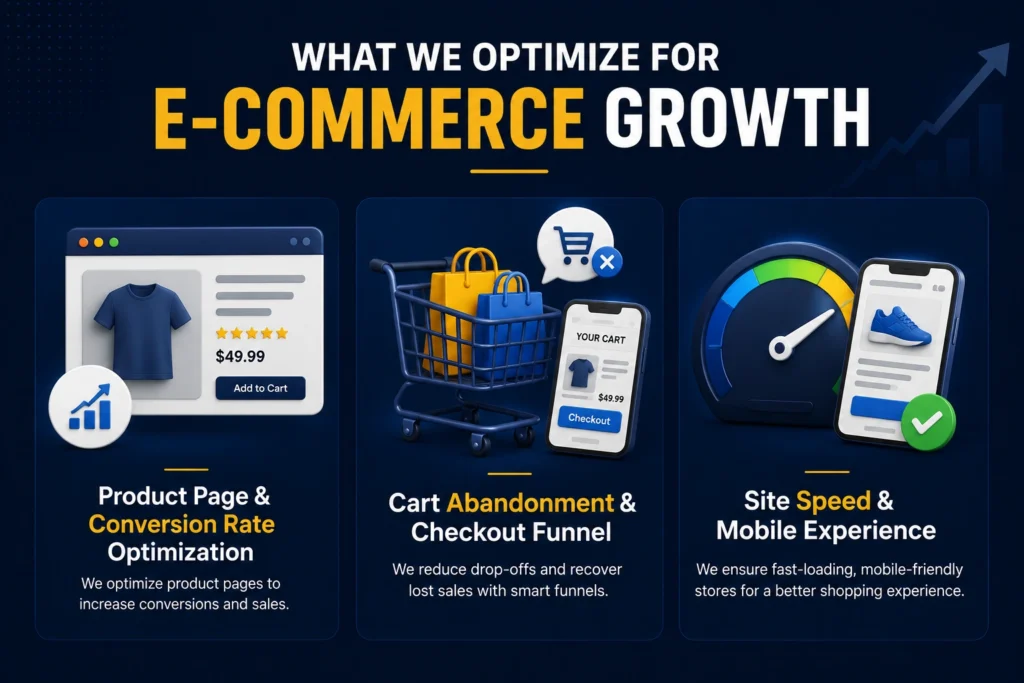 WHAT WE OPTIMIZE FOR
E-COMMERCE GROWTH

$49.99
Add to Cart

Product Page & Conversion Rate Optimization

We optimize product pages to increase conversions and sales.

YOUR CART
$49.99
Checkout

Cart Abandonment & Checkout Funnel

We reduce drop-offs and recover lost sales with smart funnels.

Site Speed & Mobile Experience

We ensure fast-loading, mobile-friendly stores for a better shopping experience.